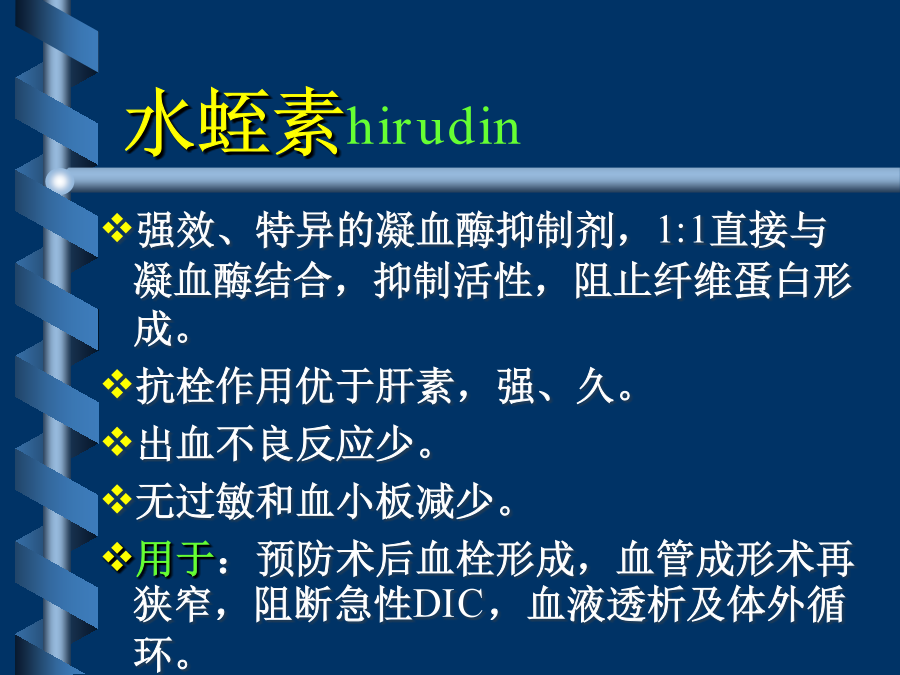 水蛭素hirudin

❖强效、特异的凝血酶抑制剂，1:1直接与凝血酶结合，抑制活性，阻止纤维蛋白形成。

❖抗栓作用优于肝素，强、久。

❖出血不良反应少。

❖无过敏和血小板减少。

❖用于：预防术后血栓形成，血管成形术再狭窄，阻断急性DIC，血液透析及体外循环。